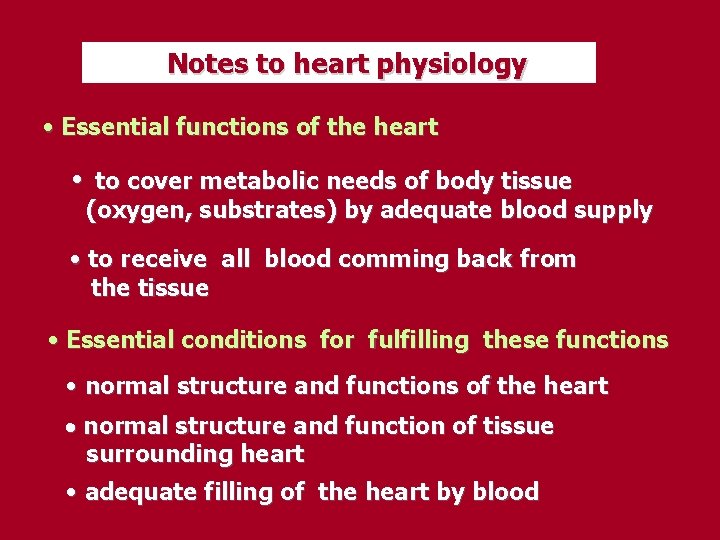 Notes to heart physiology

• Essential functions of the heart

• to cover metabolic needs of body tissue (oxygen, substrates) by adequate blood supply

• to receive all blood comming back from the tissue

• Essential conditions for fulfilling these functions

• normal structure and functions of the heart

• normal structure and function of tissue surrounding heart

• adequate filling of the heart by blood